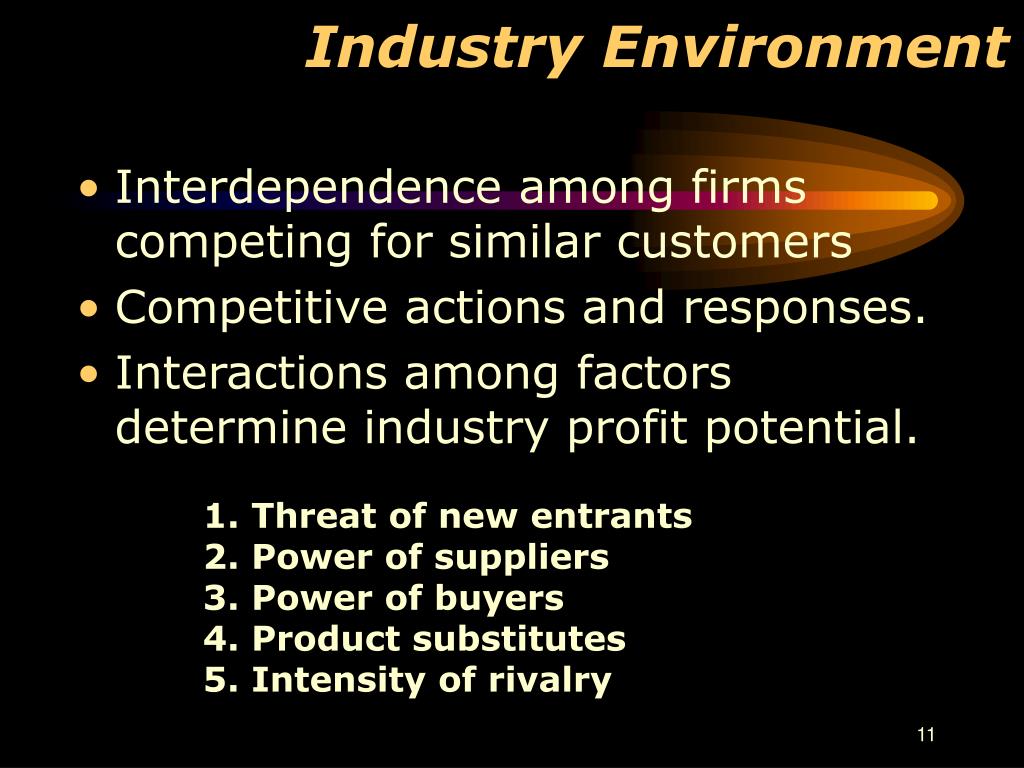 Industry Environment

• Interdependence among firms competing for similar customers
• Competitive actions and responses.
• Interactions among factors determine industry profit potential.

1. Threat of new entrants
2. Power of suppliers
3. Power of buyers
4. Product substitutes
5. Intensity of rivalry

11